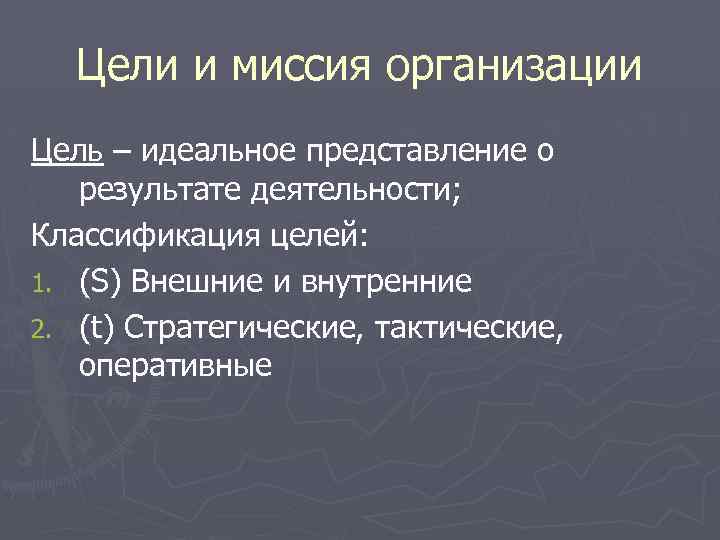 Цели и миссия организации

Цель – идеальное представление о результате деятельности;

Классификация целей:

1. (S) Внешние и внутренние
2. (t) Стратегические, тактические, оперативные